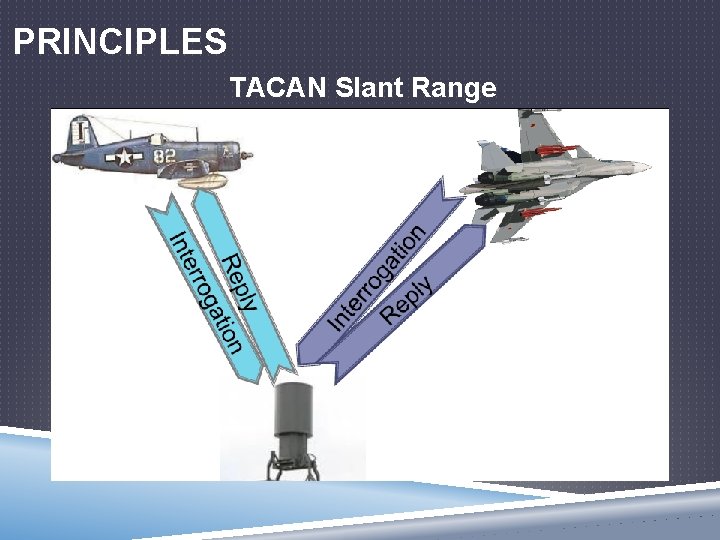 PRINCIPLES

TACAN Slant Range

82

Interrogation

Reply

Interrogation

Reply